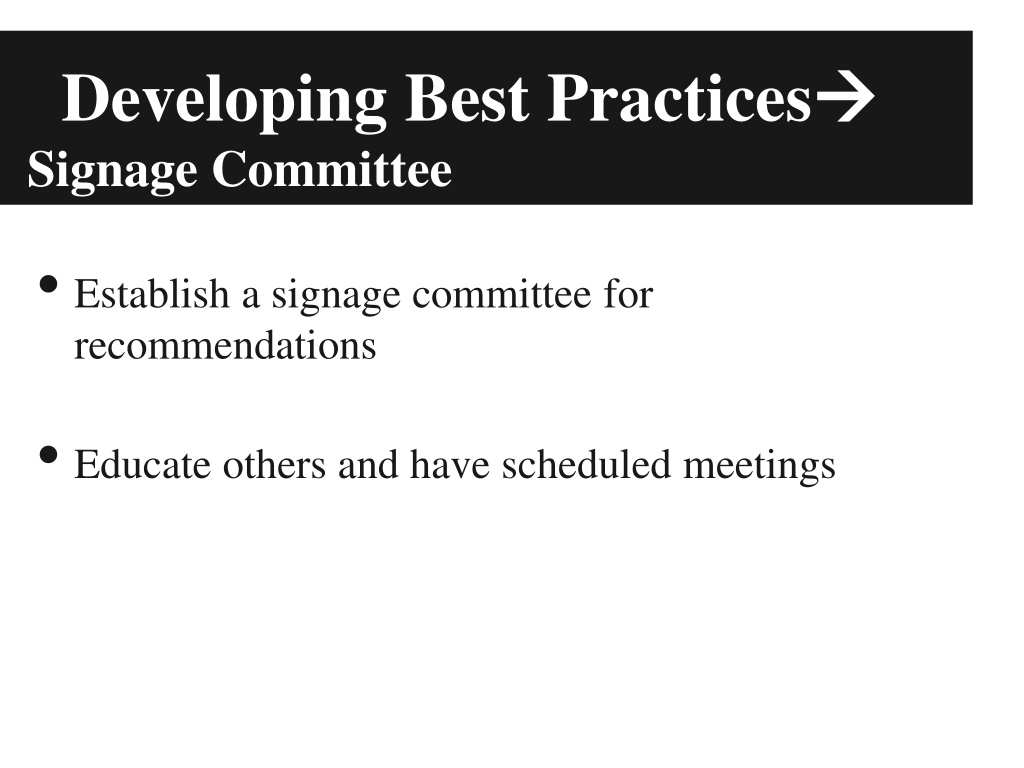 Developing Best Practices→
Signage Committee

• Establish a signage committee for recommendations

• Educate others and have scheduled meetings